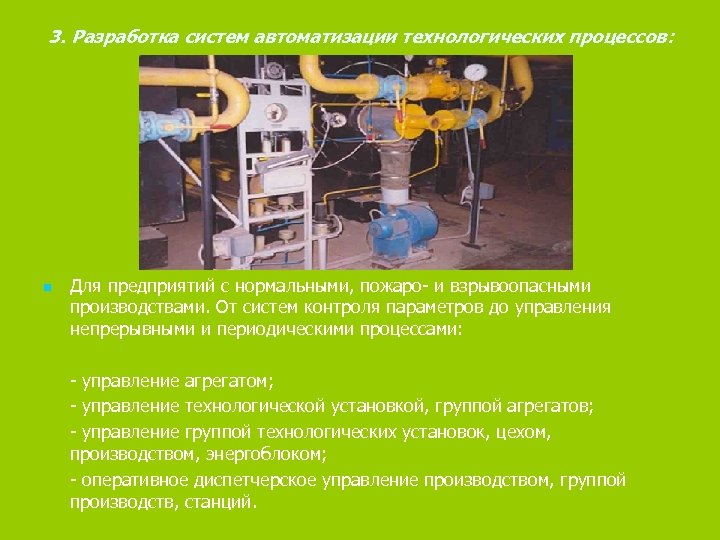 3. Разработка систем автоматизации технологических процессов:

Для предприятий с нормальными, пожаро- и взрывоопасными производствами. От систем контроля параметров до управления непрерывными и периодическими процессами:

- управление агрегатом;
- управление технологической установкой, группой агрегатов;
- управление группой технологических установок, цехом, производством, энергоблоком;
- оперативное диспетчерское управление производством, группой производств, станций.